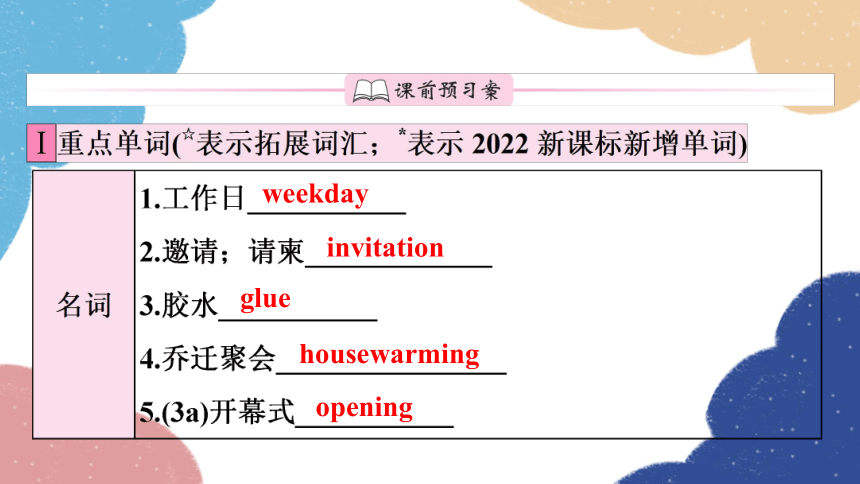 课前预习案

Ⅰ 重点单词(☆表示拓展词汇；*表示 2022 新课标新增单词)

| 名词 | 1.工作日 weekday<br>2.邀请；请柬 invitation<br>3.胶水 glue<br>4.乔迁聚会 housewarming<br>5.(3a)开幕式 opening |
|---|---|